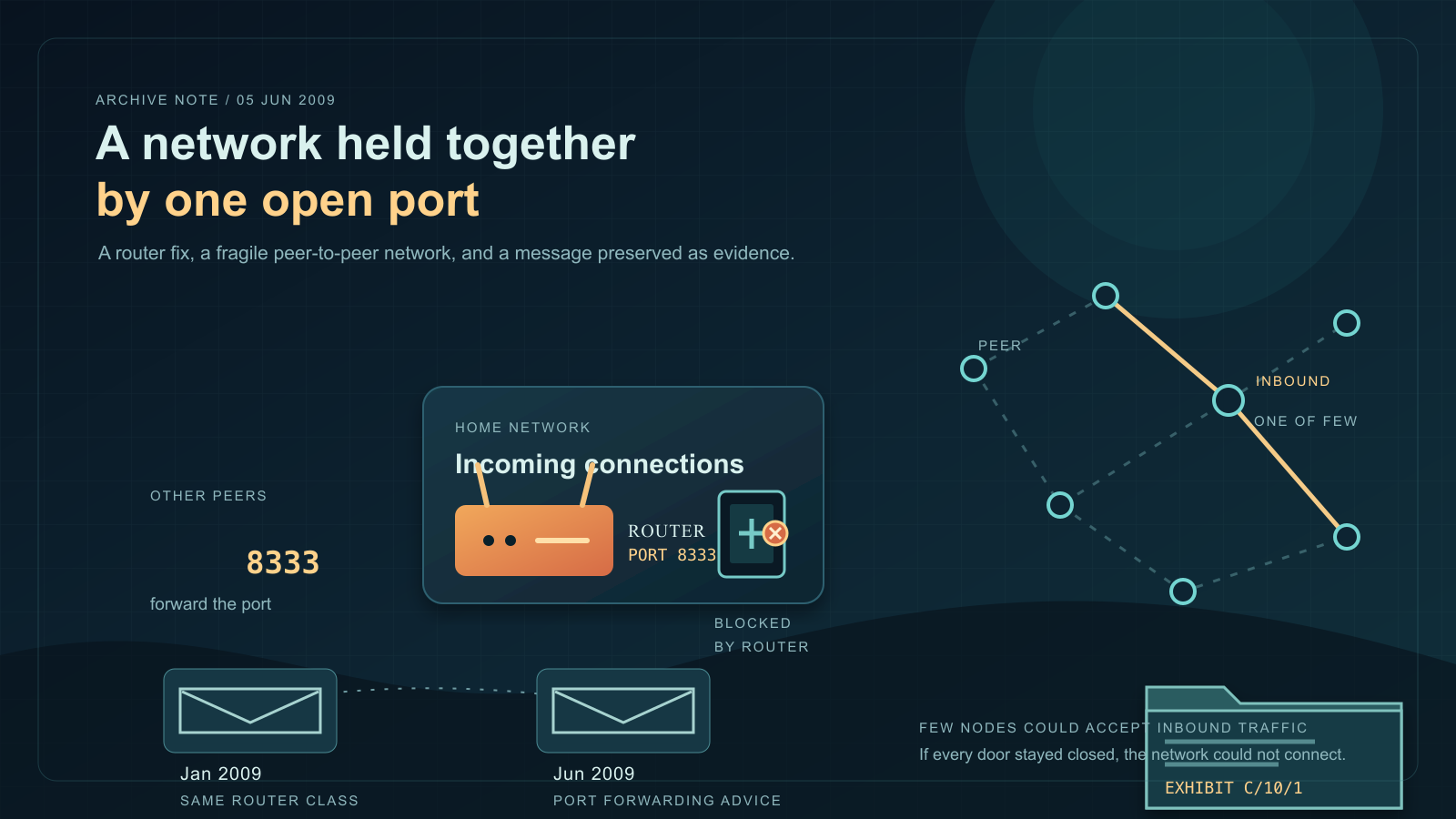 ARCHIVE NOTE / 05 JUN 2009

A network held together

by one open port

A router fix, a fragile peer-to-peer network, and a message preserved as evidence.

PEER

INBOUND

ONE OF FEW

HOME NETWORK

Incoming connections

ROUTER
PORT 8333

OTHER PEERS

8333

forward the port

BLOCKED
BY ROUTER

Jan 2009
SAME ROUTER CLASS

Jun 2009
PORT FORWARDING ADVICE

FEW NODES COULD ACCEPT INBOUND TRAFFIC
If every door stayed closed, the network could not connect.

EXHIBIT C/10/1